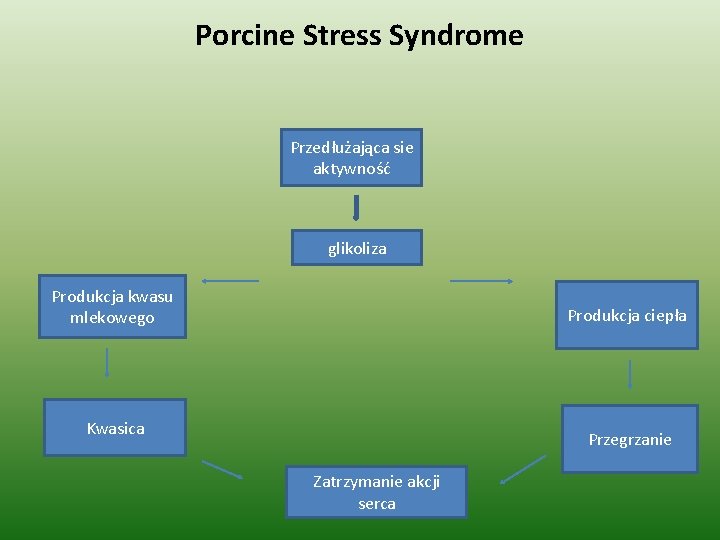 Porcine Stress Syndrome

Przedłużająca sie aktywność

glikoliza

Produkcja kwasu mlekowego

Produkcja ciepła

Kwasica

Przegrzanie

Zatrzymanie akcji serca